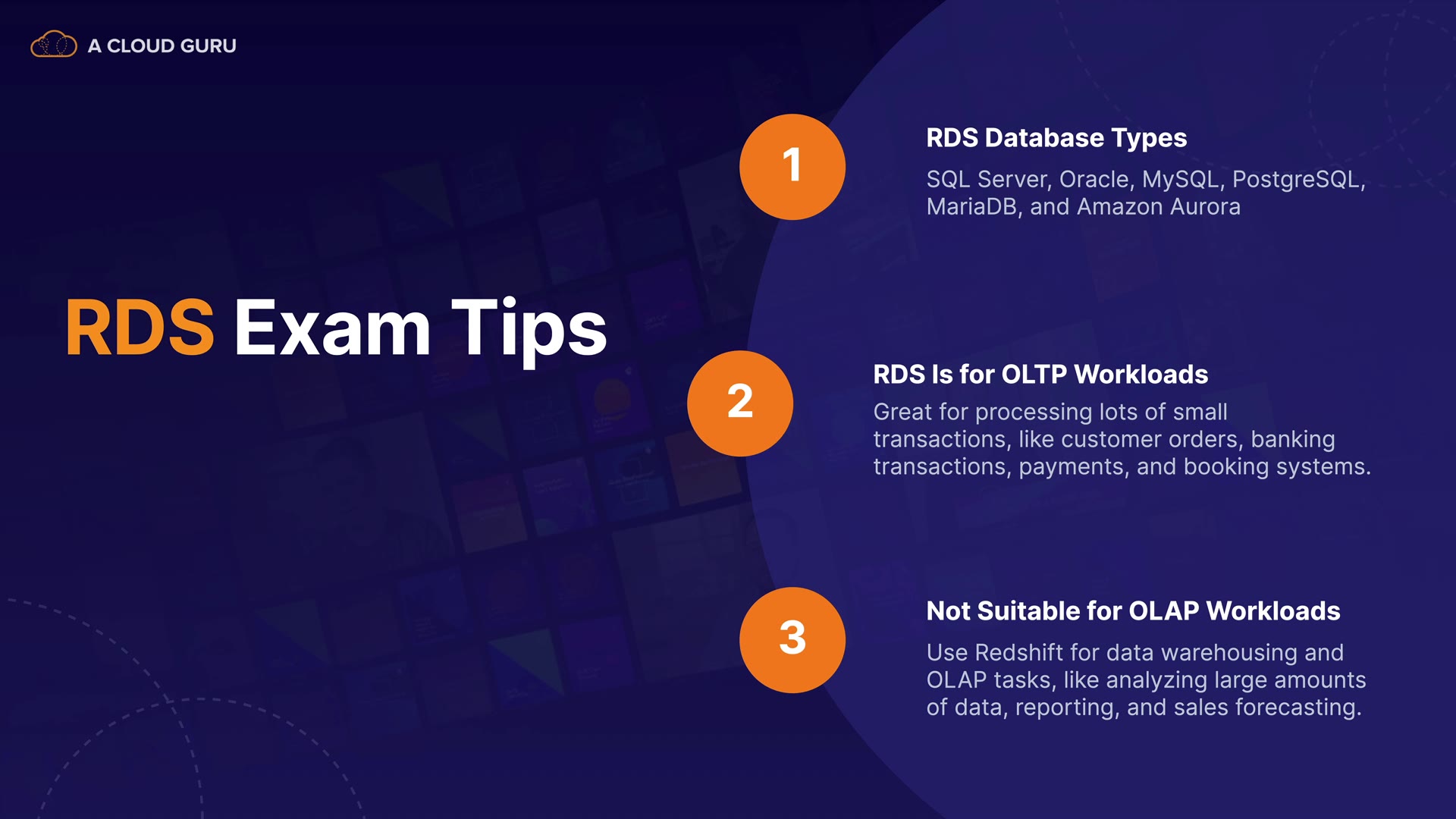 A CLOUD GURU

RDS Exam Tips

1

RDS Database Types

SQL Server, Oracle, MySQL, PostgreSQL, MariaDB, and Amazon Aurora

2

RDS Is for OLTP Workloads

Great for processing lots of small transactions, like customer orders, banking transactions, payments, and booking systems.

3

Not Suitable for OLAP Workloads

Use Redshift for data warehousing and OLAP tasks, like analyzing large amounts of data, reporting, and sales forecasting.